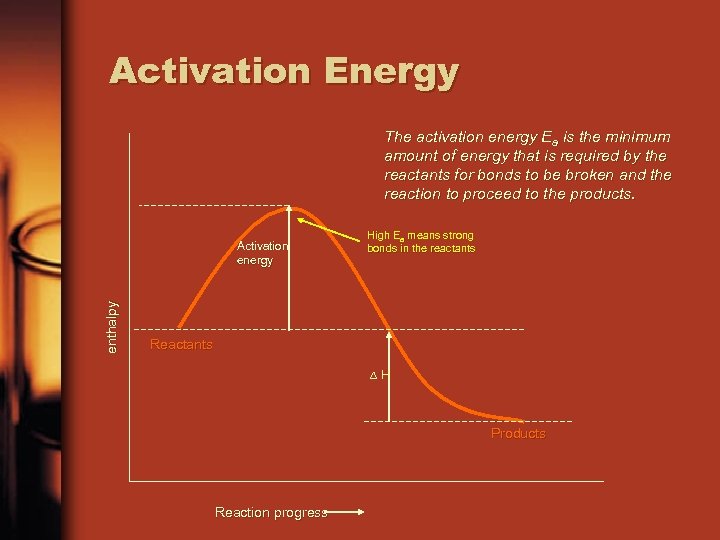 Activation Energy

The activation energy $E_a$ is the minimum amount of energy that is required by the reactants for bonds to be broken and the reaction to proceed to the products.

High $E_a$ means strong bonds in the reactants

Activation energy

enthalpy

Reactants

$\Delta H$

Products

Reaction progress